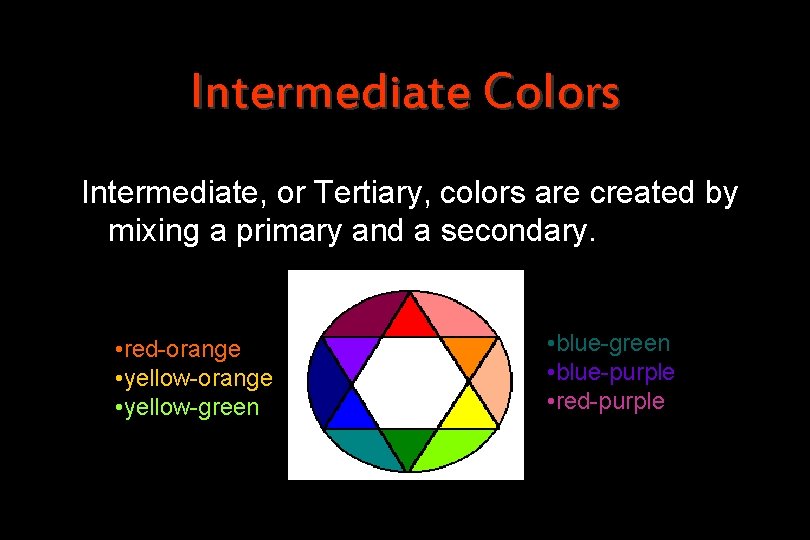 Intermediate Colors

Intermediate, or Tertiary, colors are created by mixing a primary and a secondary.

•red-orange
•yellow-orange
•yellow-green

•blue-green
•blue-purple
•red-purple